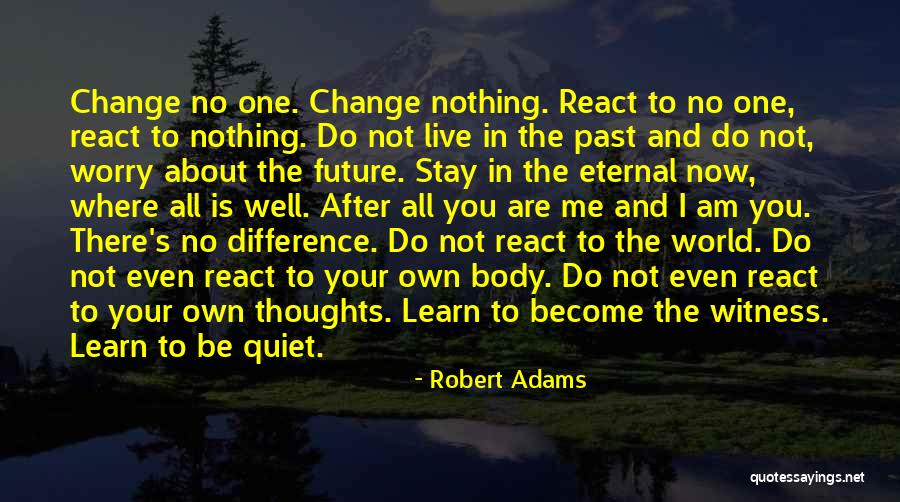 Change no one. Change nothing. React to no one, react to nothing. Do not live in the past and do not, worry about the future. Stay in the eternal now, where all is well. After all you are me and I am you. There's no difference. Do not react to the world. Do not even react to your own body. Do not even react to your own thoughts. Learn to become the witness. Learn to be quiet.

- Robert Adams

quotessayings.net